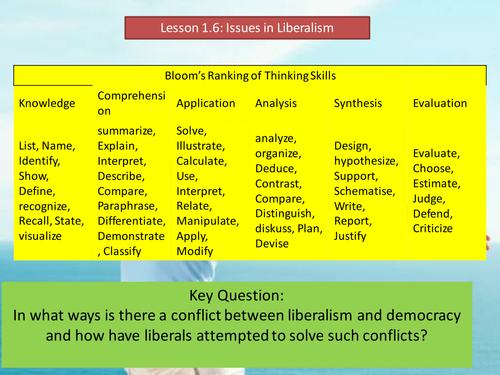 Lesson 1.6: Issues in Liberalism

Bloom's Ranking of Thinking Skills

| Knowledge | Comprehension | Application | Analysis | Synthesis | Evaluation |
|---|---|---|---|---|---|
| List, Name, Identify, Show, Define, recognize, Recall, State, visualize | summarize, Explain, Interpret, Describe, Compare, Paraphrase, Differentiate, Demonstrate, Classify | Solve, Illustrate, Calculate, Use, Interpret, Relate, Manipulate, Apply, Modify | analyze, organize, Deduce, Contrast, Compare, Distinguish, diskuss, Plan, Devise | Design, hypothesize, Support, Schematise, Write, Report, Justify | Evaluate, Choose, Estimate, Judge, Defend, Criticize |

Key Question:
In what ways is there a conflict between liberalism and democracy and how have liberals attempted to solve such conflicts?